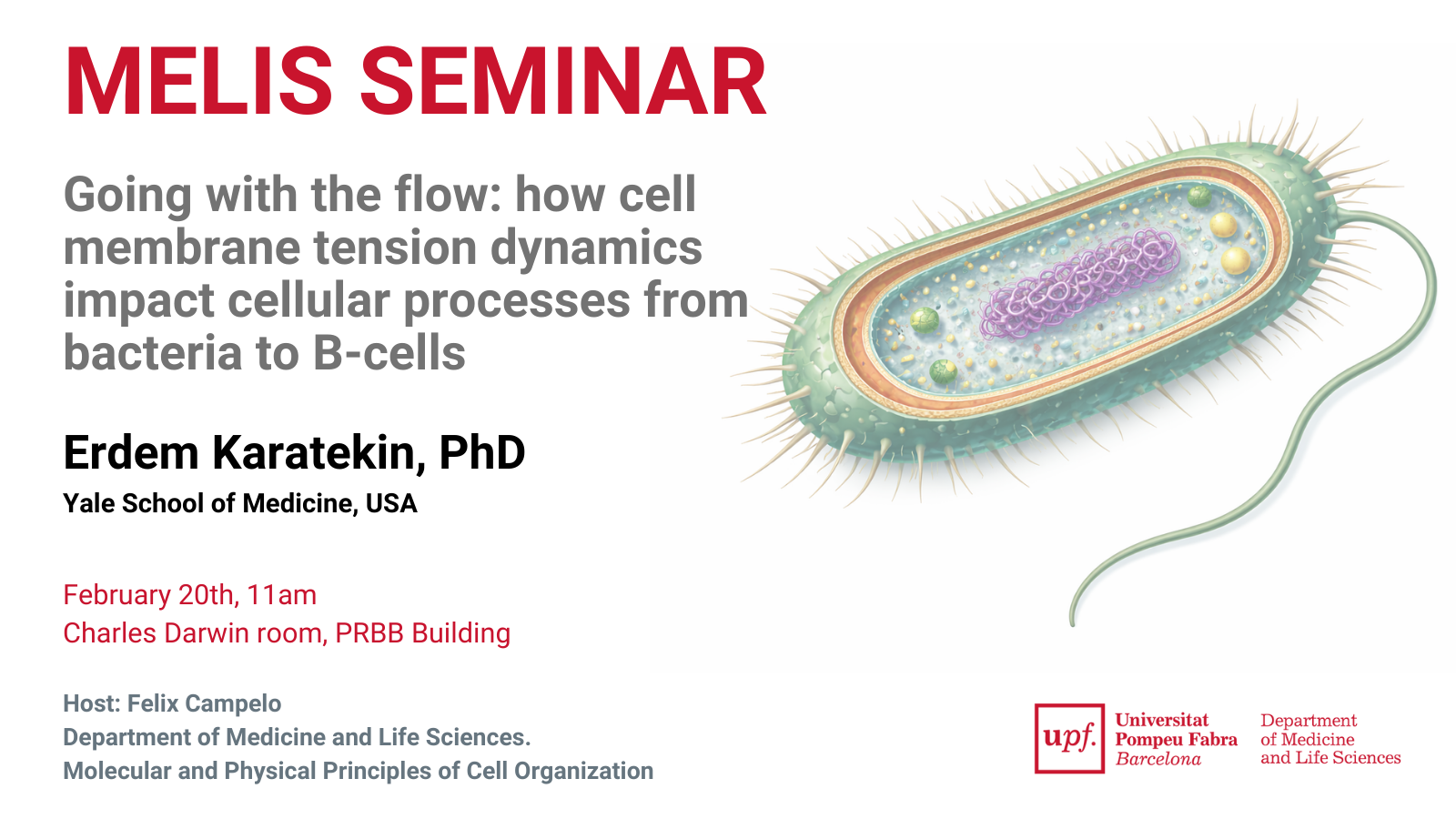 MELIS SEMINAR

Going with the flow: how cell membrane tension dynamics impact cellular processes from bacteria to B-cells

Erdem Karatekin, PhD
Yale School of Medicine, USA

February 20th, 11am
Charles Darwin room, PRBB Building

Host: Felix Campelo
Department of Medicine and Life Sciences.
Molecular and Physical Principles of Cell Organization

upf. Universitat Pompeu Fabra Barcelona

Department of Medicine and Life Sciences